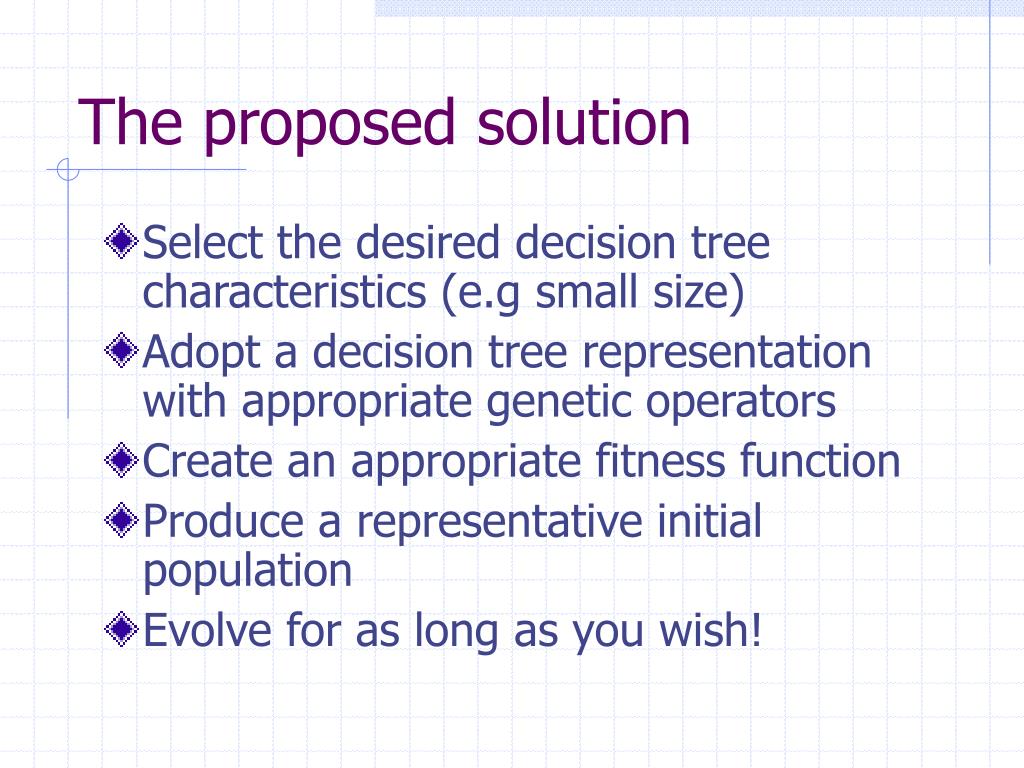 The proposed solution

Select the desired decision tree characteristics (e.g small size)

Adopt a decision tree representation with appropriate genetic operators

Create an appropriate fitness function

Produce a representative initial population

Evolve for as long as you wish!